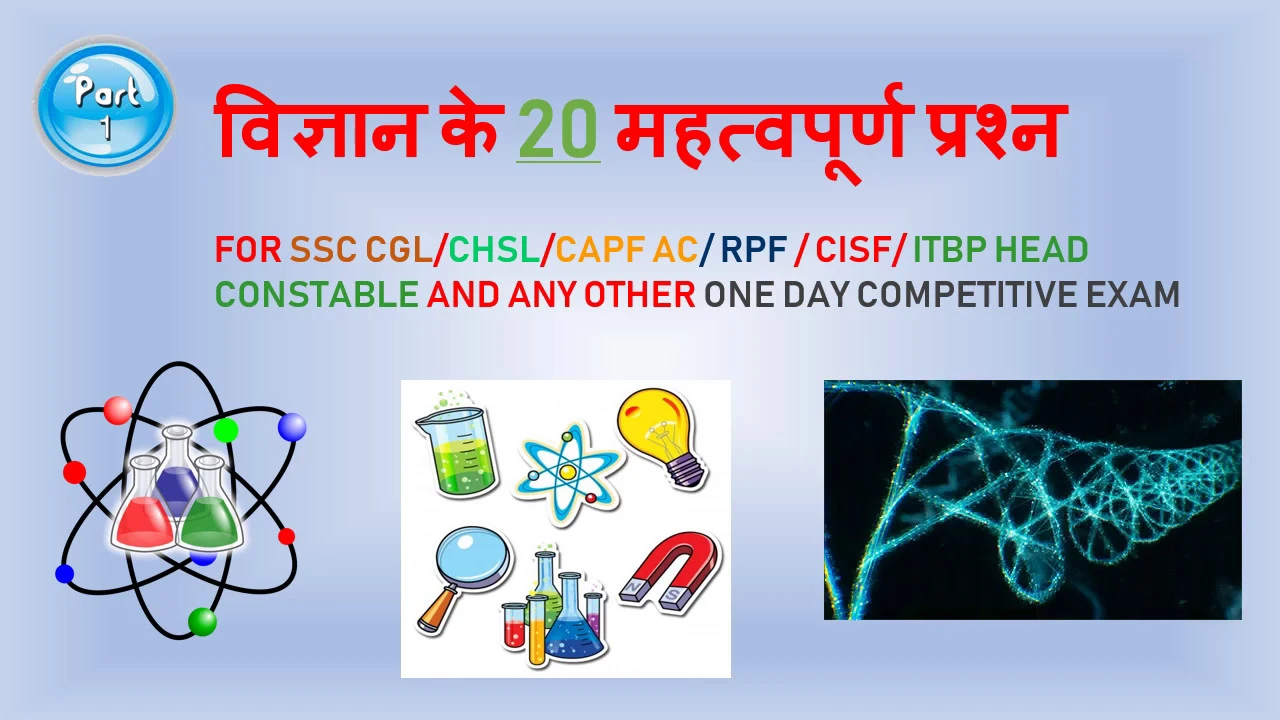 Part 1

विज्ञान के 20 महत्वपूर्ण प्रश्न

FOR SSC CGL/CHSL/CAPF AC/ RPF / CISF/ ITBP HEAD CONSTABLE AND ANY OTHER ONE DAY COMPETITIVE EXAM

N S